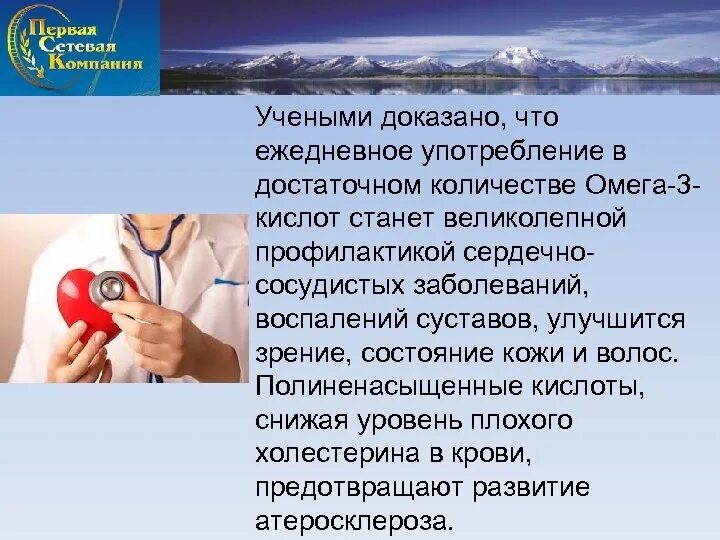 Первая Сетевая Компания

Учеными доказано, что ежедневное употребление в достаточном количестве Омега-3-кислот станет великолепной профилактикой сердечно-сосудистых заболеваний, воспалений суставов, улучшится зрение, состояние кожи и волос. Полиненасыщенные кислоты, снижая уровень плохого холестерина в крови, предотвращают развитие атеросклероза.